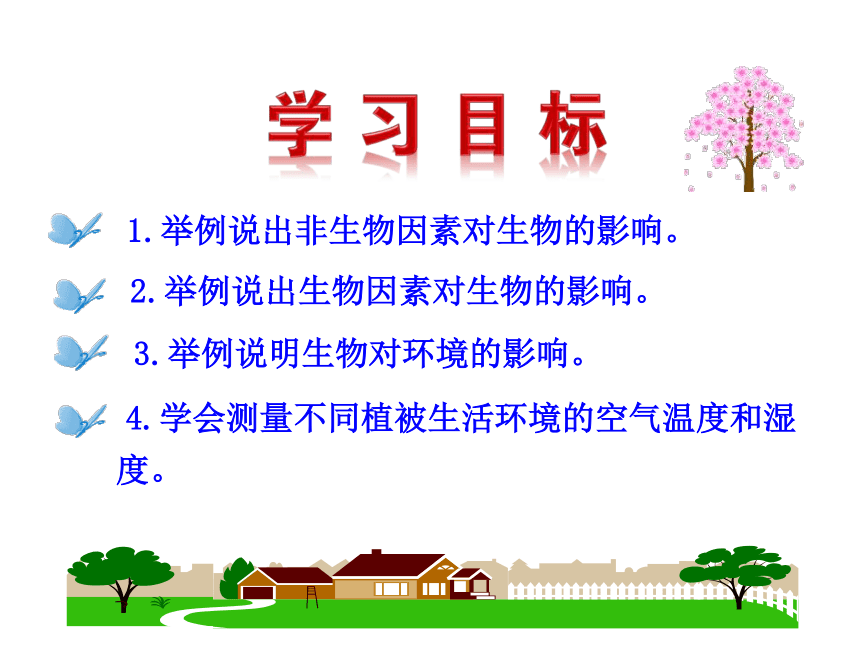 学习目标

1.举例说出非生物因素对生物的影响。

2.举例说出生物因素对生物的影响。

3.举例说明生物对环境的影响。

4.学会测量不同植被生活环境的空气温度和湿度。